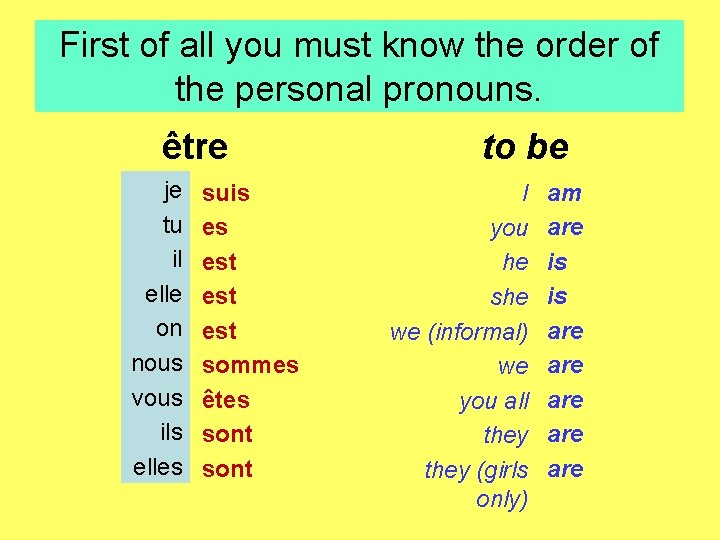 First of all you must know the order of the personal pronouns.

| être | | to be | |
|---|---|---|---|
| je | suis | I | am |
| tu | es | you | are |
| il | est | he | is |
| elle | est | she | is |
| on | est | we (informal) | are |
| nous | sommes | we | are |
| vous | êtes | you all | are |
| ils | sont | they | are |
| elles | sont | they (girls only) | are |